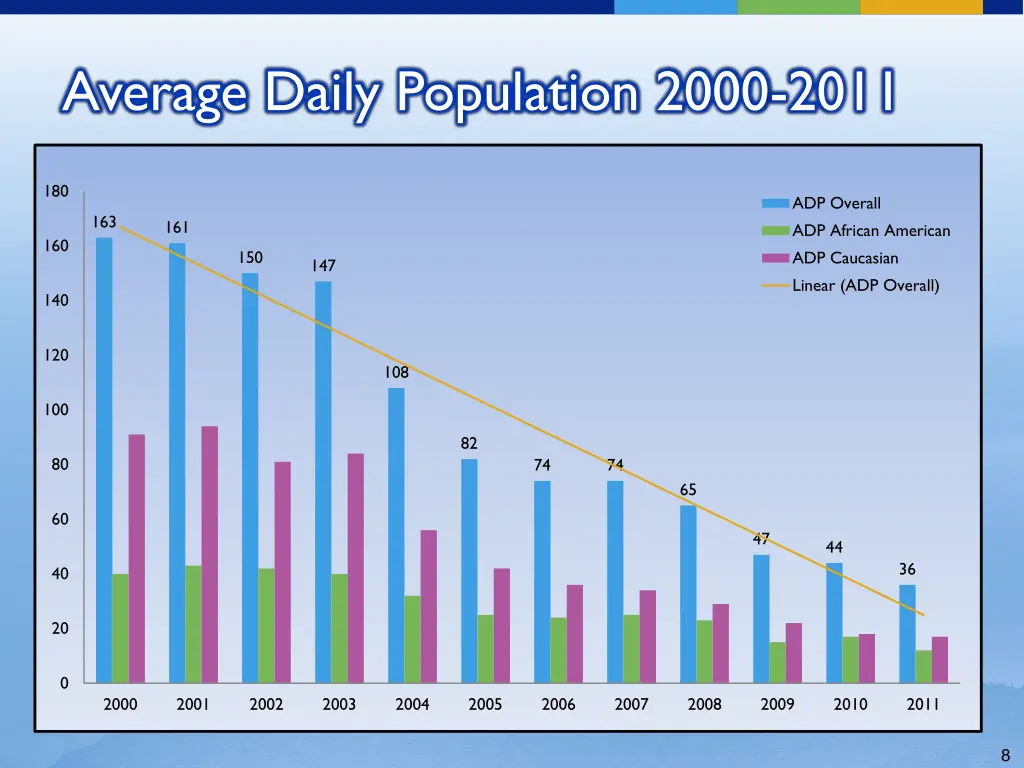 Average Daily Population 2000-2011

180
160
140
120
100
80
60
40
20
0

163
161
150
147
108
82
74
74
65
47
44
36

2000
2001
2002
2003
2004
2005
2006
2007
2008
2009
2010
2011

ADP Overall
ADP African American
ADP Caucasian
Linear (ADP Overall)

8